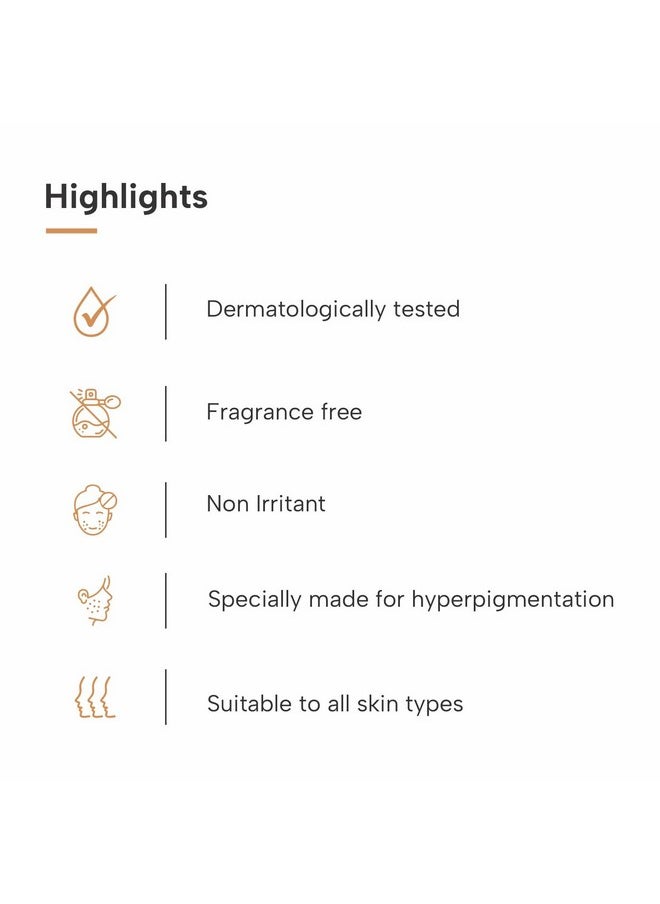 Highlights

Dermatologically tested

Fragrance free

Non Irritant

Specially made for hyperpigmentation

Suitable to all skin types